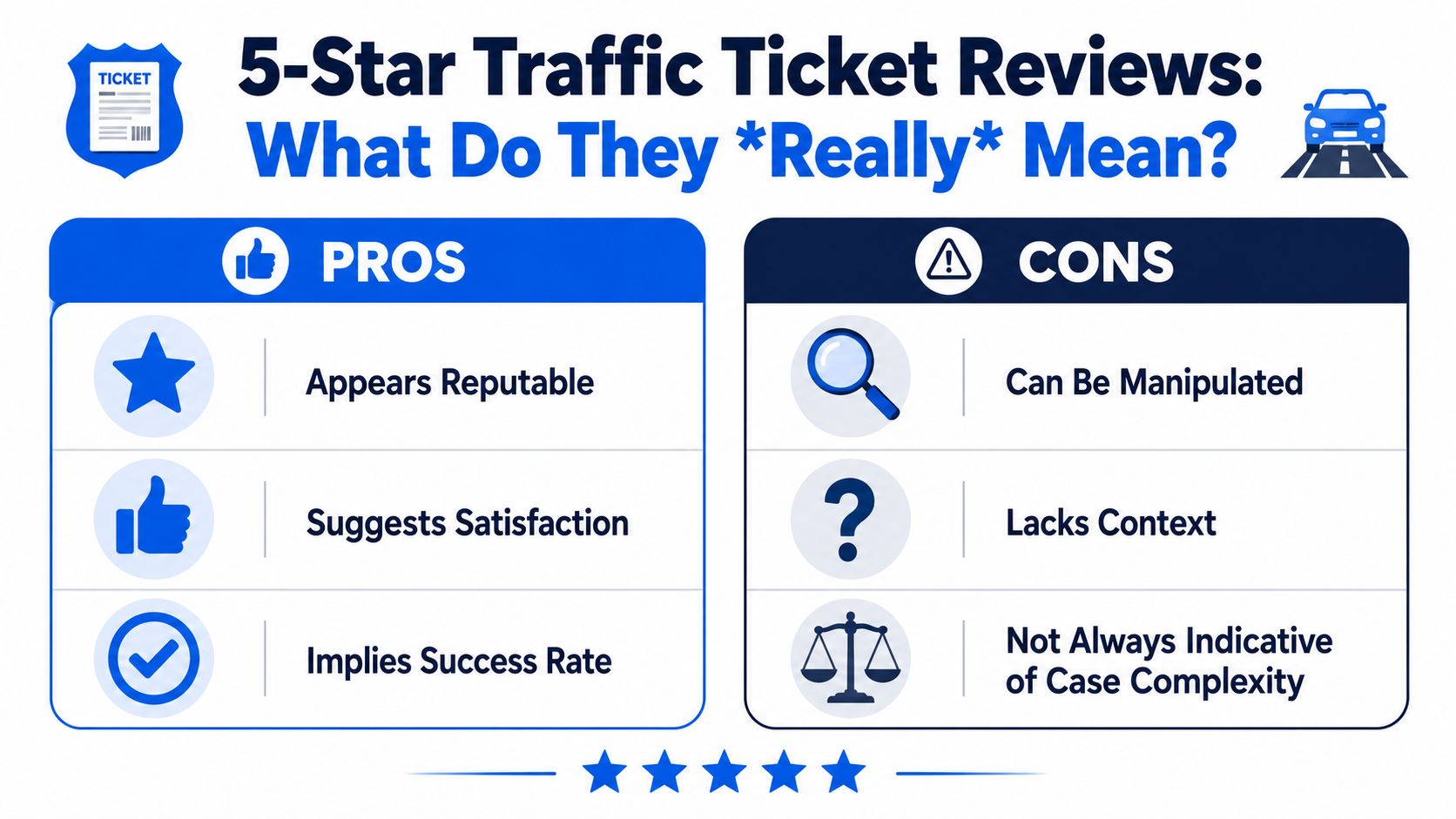 TICKET

5-Star Traffic Ticket Reviews:
What Do They *Really* Mean?

PROS

Appears Reputable

Suggests Satisfaction

Implies Success Rate

CONS

Can Be Manipulated

Lacks Context

Not Always Indicative of Case Complexity